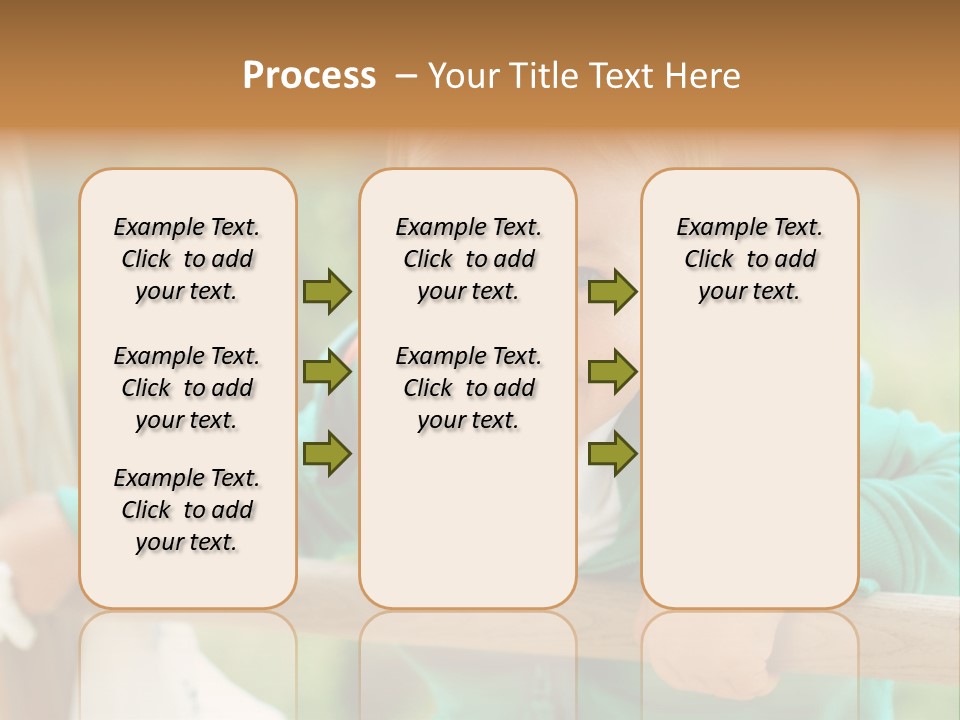 Process – Your Title Text Here

Example Text. Click to add your text.

Example Text. Click to add your text.

Example Text. Click to add your text.

Example Text. Click to add your text.

Example Text. Click to add your text.

Example Text. Click to add your text.